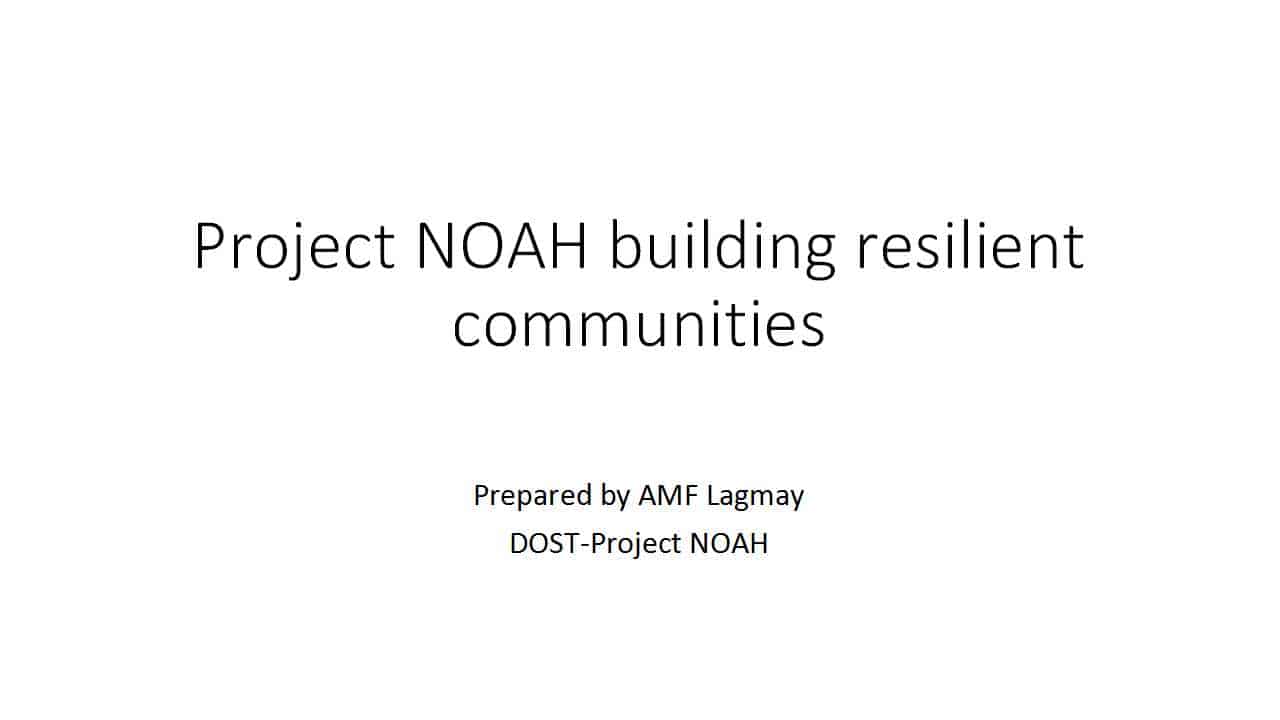 Project NOAH building resilient communities

Prepared by AMF Lagmay

DOST-Project NOAH